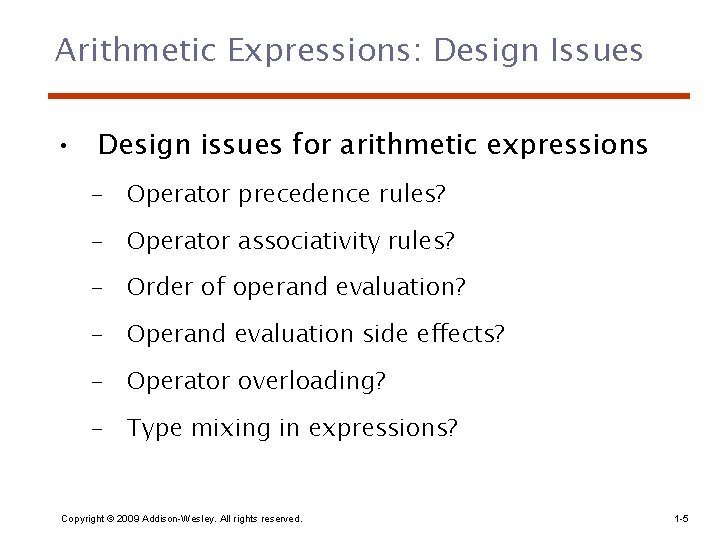 Arithmetic Expressions: Design Issues

• Design issues for arithmetic expressions
– Operator precedence rules?
– Operator associativity rules?
– Order of operand evaluation?
– Operand evaluation side effects?
– Operator overloading?
– Type mixing in expressions?

Copyright © 2009 Addison-Wesley. All rights reserved.

1-5